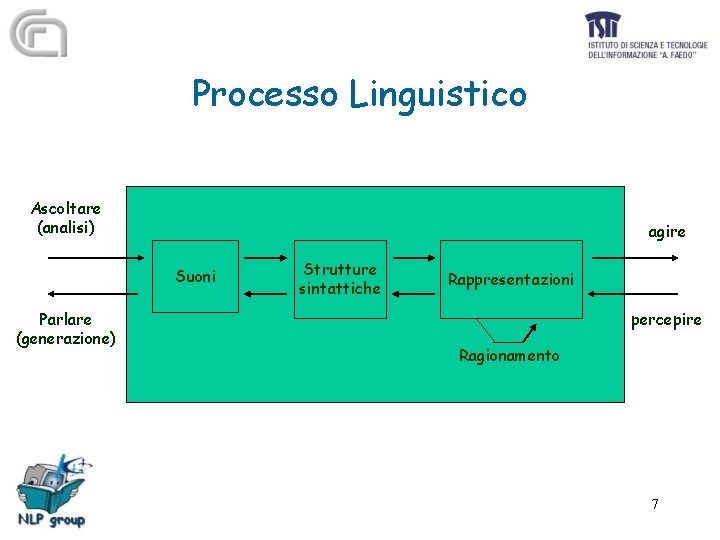 ISTI
ISTITUTO DI SCIENZA E TECNOLOGIE DELL'INFORMAZIONE "A. FAEDO"

Processo Linguistico

Ascoltare (analisi)

Parlare (generazione)

Suoni

Strutture sintattiche

Rappresentazioni

Ragionamento

agire

percepire

NLP group

7